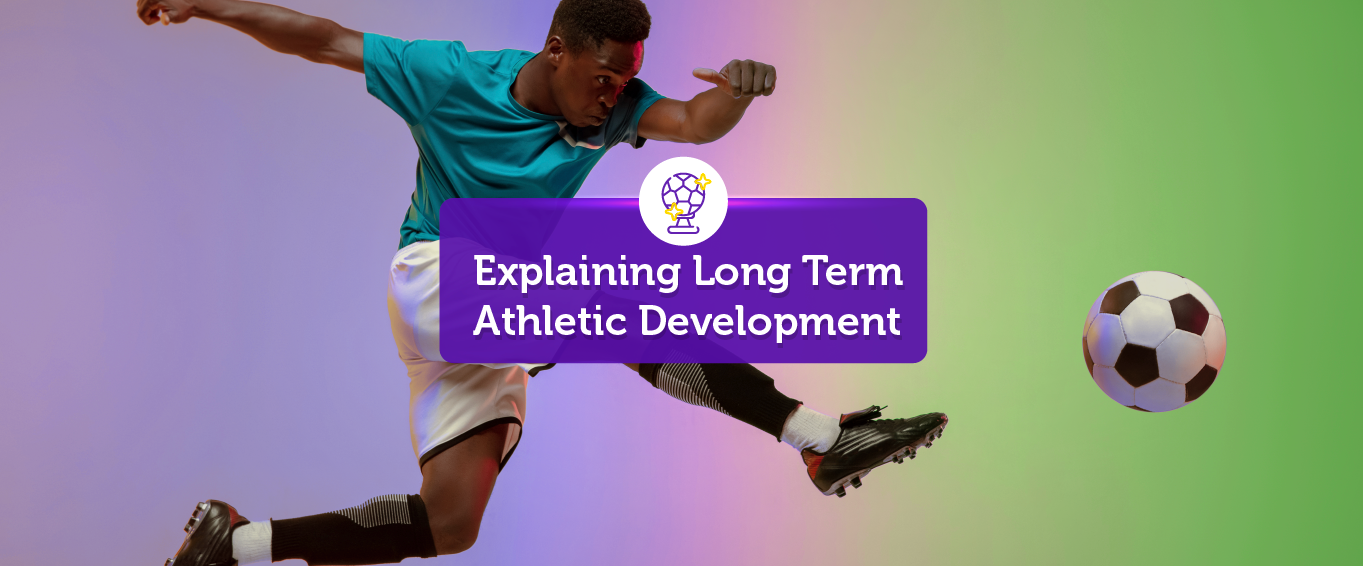 Explaining Long Term Athletic Development